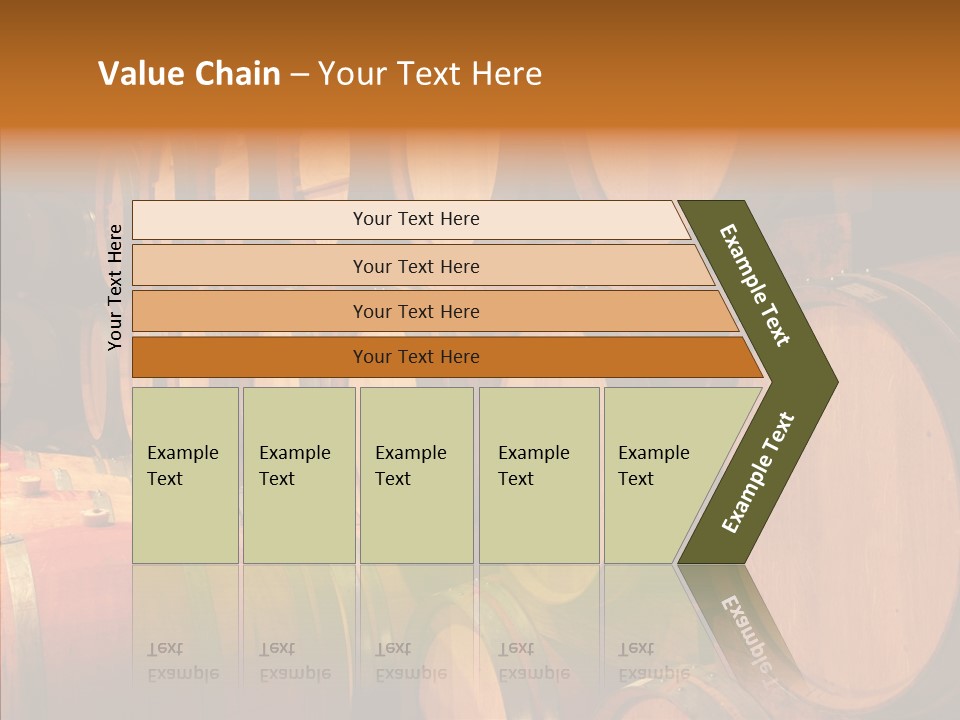 Value Chain – Your Text Here

Your Text Here

Your Text Here

Your Text Here

Your Text Here

Your Text Here

Example Text

Example Text

Example Text

Example Text

Example Text

Example Text

Example Text